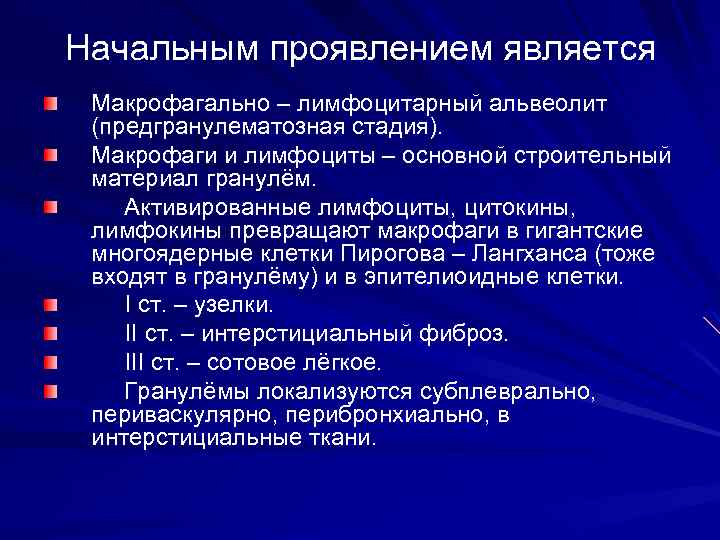 Начальным проявлением является

Макрофагально – лимфоцитарный альвеолит (предгранулематозная стадия).

Макрофаги и лимфоциты – основной строительный материал гранулём.

Активированные лимфоциты, цитокины, лимфокины превращают макрофаги в гигантские многоядерные клетки Пирогова – Лангханса (тоже входят в гранулёму) и в эпителиоидные клетки.

I ст. – узелки.

II ст. – интерстициальный фиброз.

III ст. – сотовое лёгкое.

Гранулёмы локализуются субплеврально, периваскулярно, перибронхиально, в интерстициальные ткани.